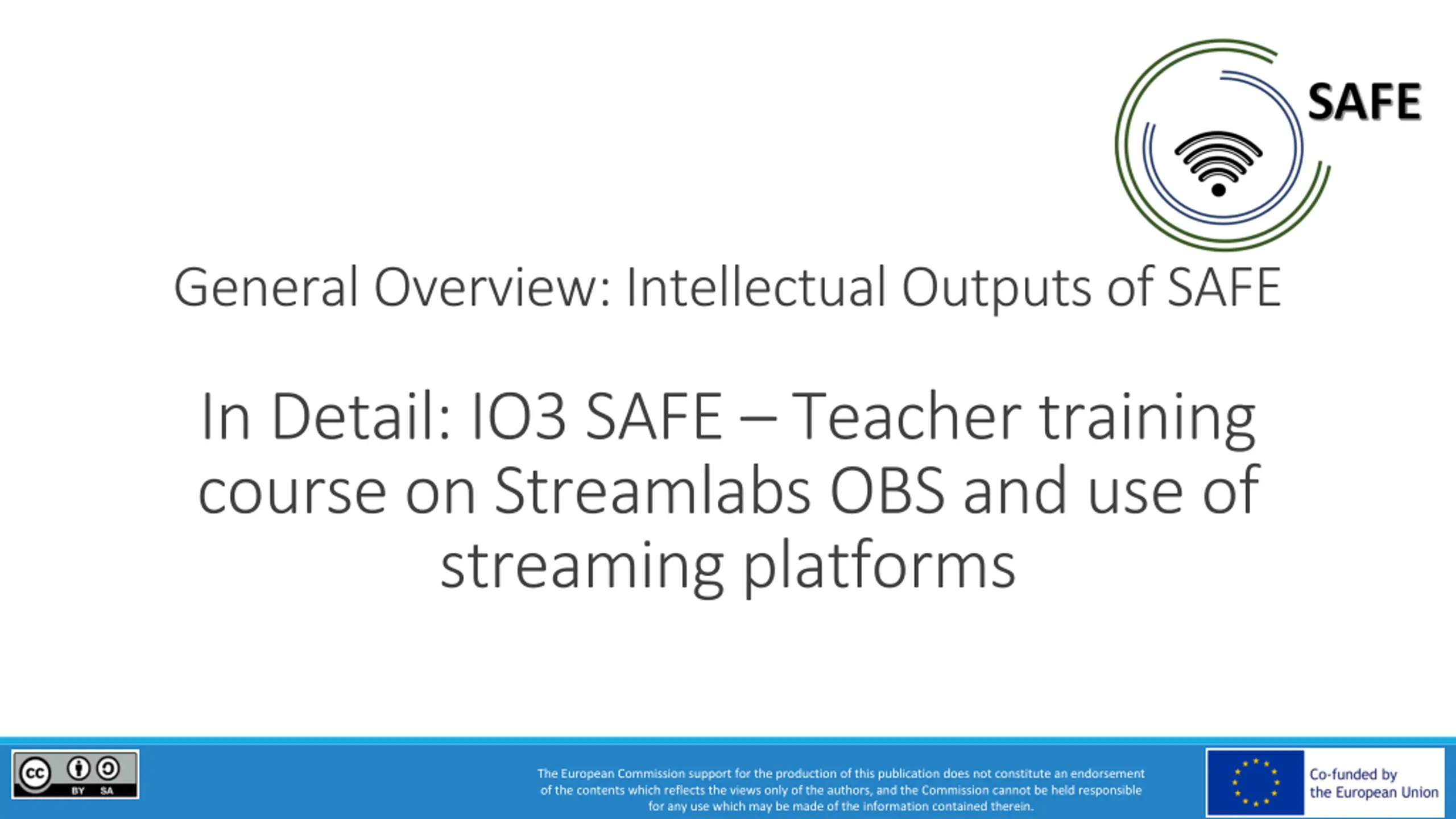 SAFE

General Overview: Intellectual Outputs of SAFE

In Detail: IO3 SAFE – Teacher training course on Streamlabs OBS and use of streaming platforms

cc BY SA

The European Commission support for the production of this publication does not constitute an endorsement of the contents which reflects the views only of the authors, and the Commission cannot be held responsible for any use which may be made of the information contained therein.

Co-funded by the European Union